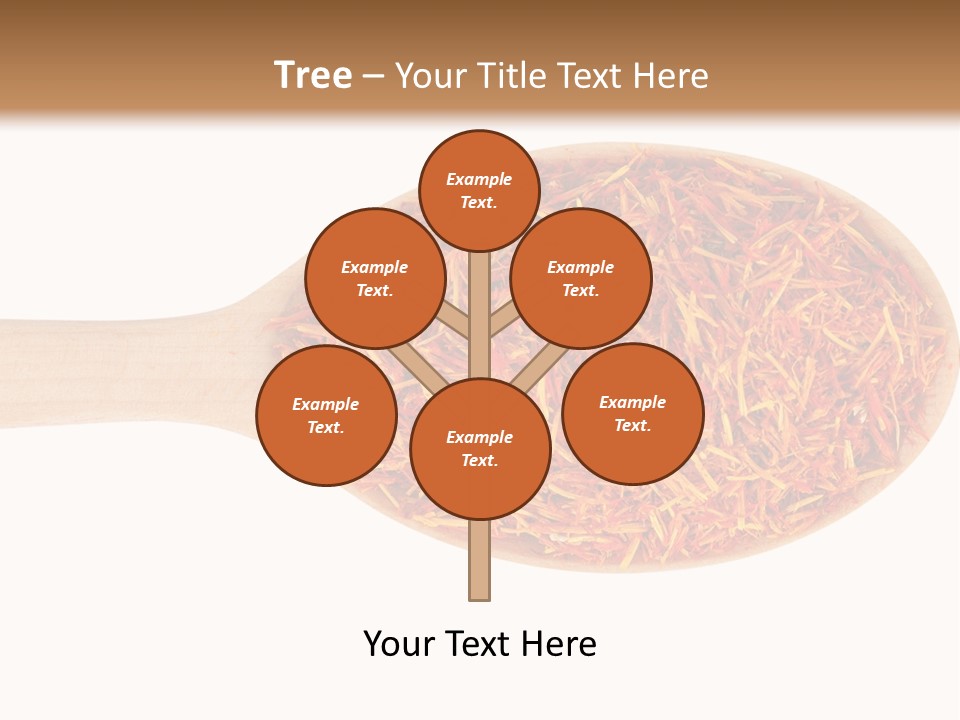 Tree – Your Title Text Here

Example Text.

Example Text.

Example Text.

Example Text.

Example Text.

Example Text.

Your Text Here